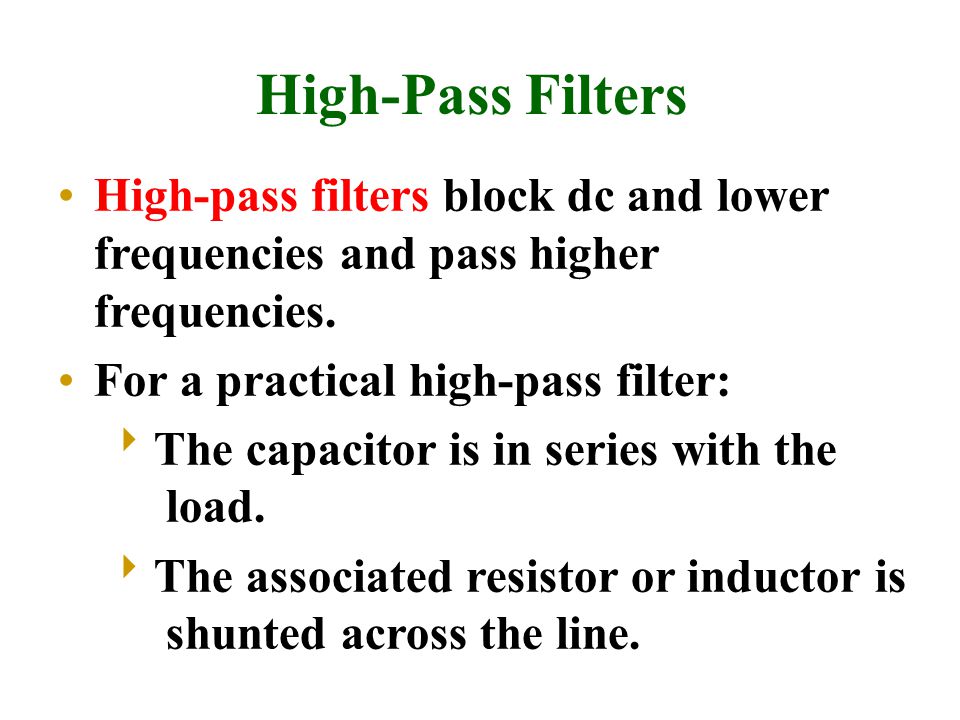 High-Pass Filters

• High-pass filters block dc and lower frequencies and pass higher frequencies.

• For a practical high-pass filter:

‣ The capacitor is in series with the load.

‣ The associated resistor or inductor is shunted across the line.